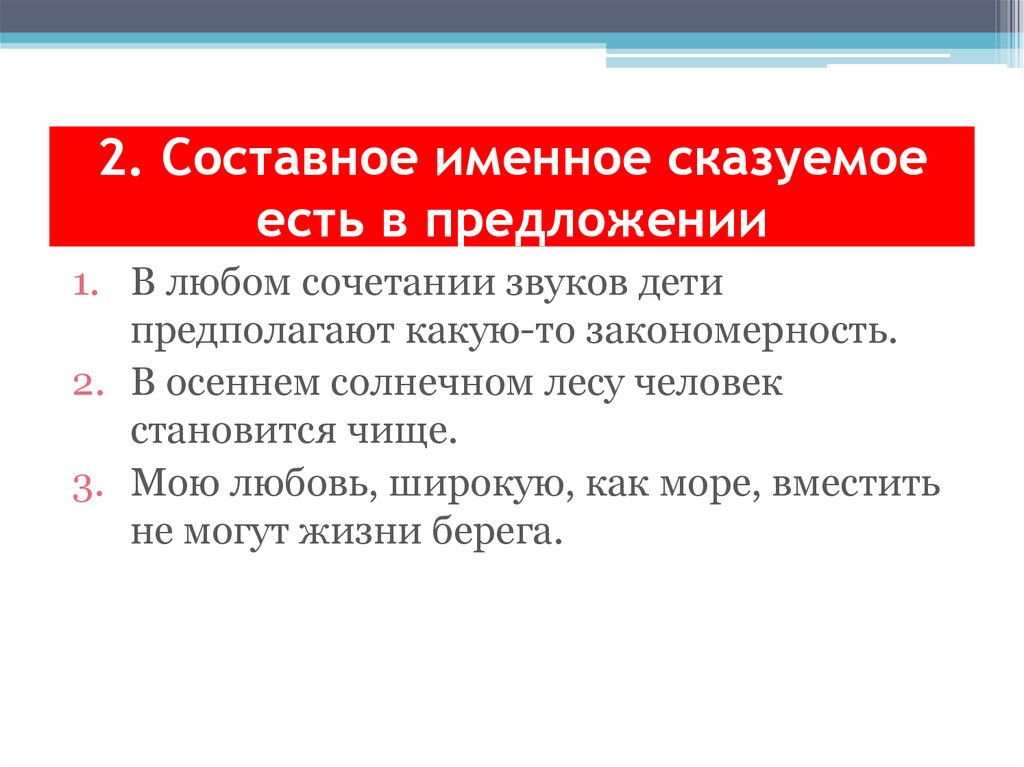 2. Составное именное сказуемое есть в предложении

1. В любом сочетании звуков дети предполагают какую-то закономерность.
2. В осеннем солнечном лесу человек становится чище.
3. Мою любовь, широкую, как море, вместить не могут жизни берега.